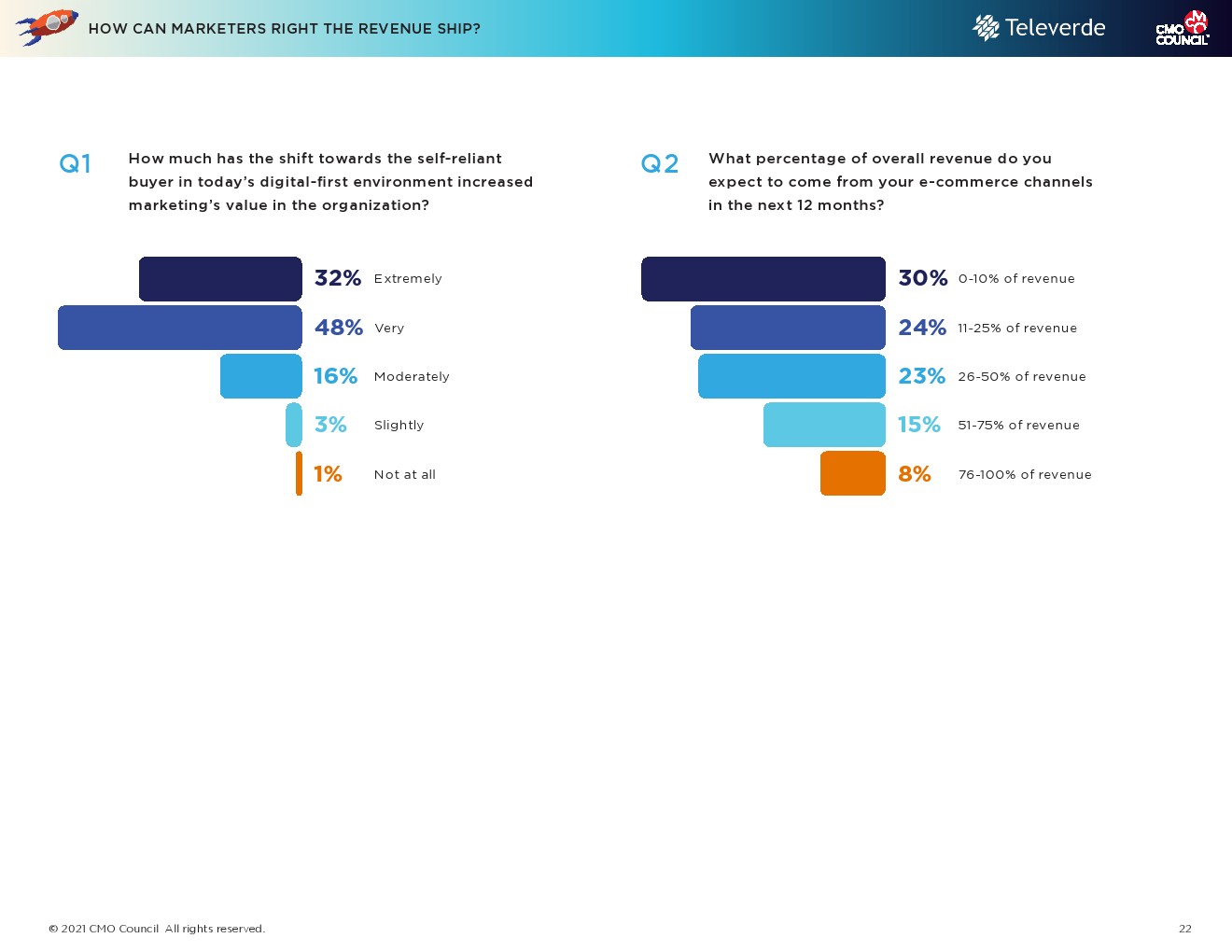 HOW CAN MARKETERS RIGHT THE REVENUE SHIP?

Televerde

CMO COUNCIL

Q1 How much has the shift towards the self-reliant buyer in today's digital-first environment increased marketing's value in the organization?

32% Extremely

48% Very

16% Moderately

3% Slightly

1% Not at all

Q2 What percentage of overall revenue do you expect to come from your e-commerce channels in the next 12 months?

30% 0-10% of revenue

24% 11-25% of revenue

23% 26-50% of revenue

15% 51-75% of revenue

8% 76-100% of revenue

© 2021 CMO Council All rights reserved.

22